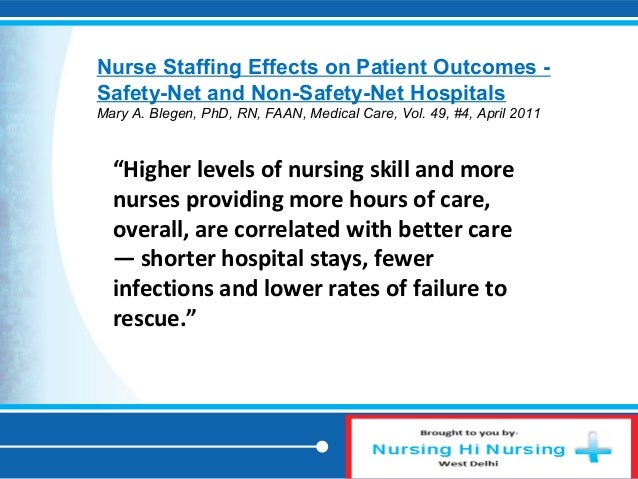 Nurse Staffing Effects on Patient Outcomes - Safety-Net and Non-Safety-Net Hospitals
Mary A. Blegen, PhD, RN, FAAN, Medical Care, Vol. 49, #4, April 2011

“Higher levels of nursing skill and more nurses providing more hours of care, overall, are correlated with better care — shorter hospital stays, fewer infections and lower rates of failure to rescue.”

Brought to you by-
Nursing Hi Nursing
West Delhi